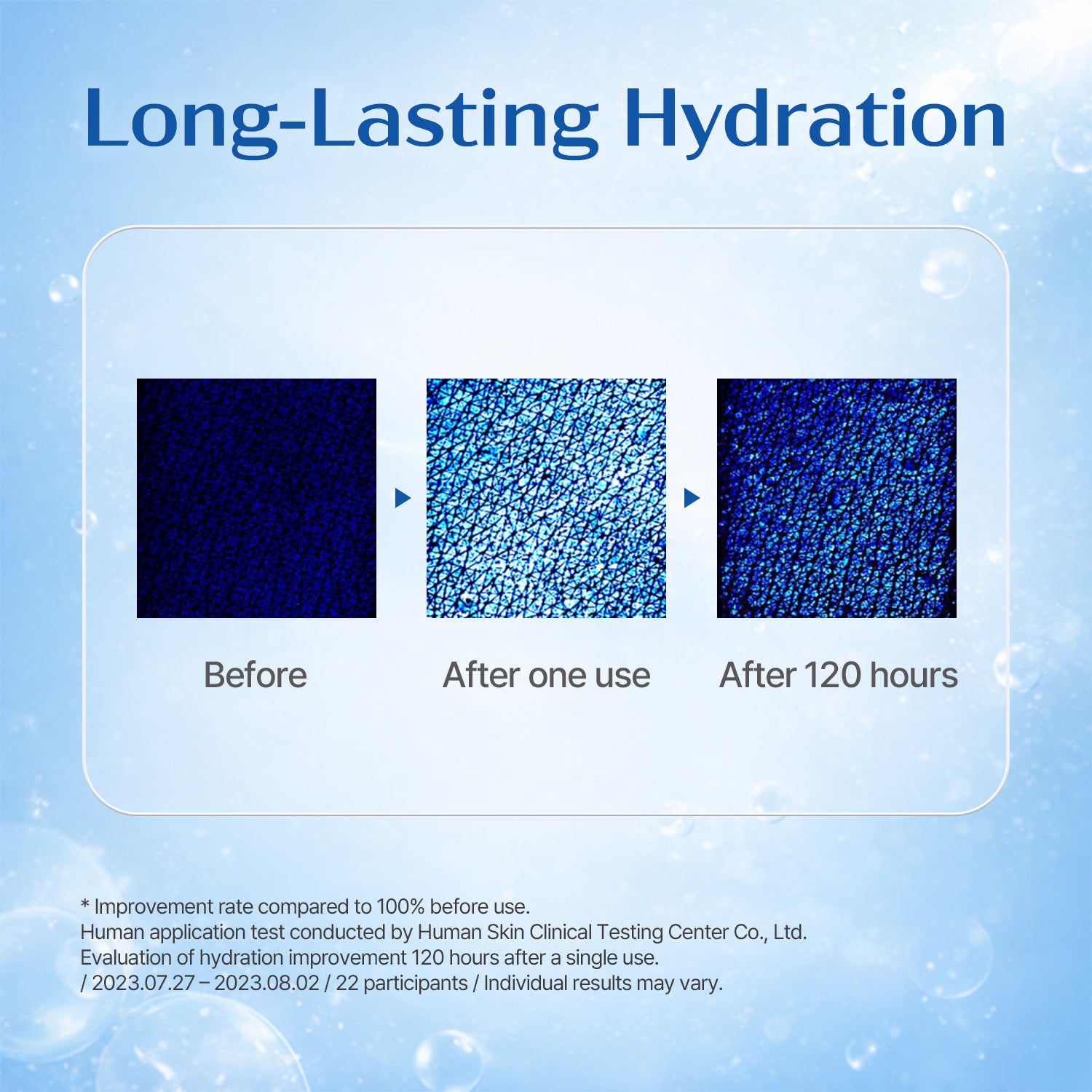 Long-Lasting Hydration

Before

After one use

After 120 hours

* Improvement rate compared to 100% before use.
Human application test conducted by Human Skin Clinical Testing Center Co., Ltd.
Evaluation of hydration improvement 120 hours after a single use.
/ 2023.07.27 – 2023.08.02 / 22 participants / Individual results may vary.